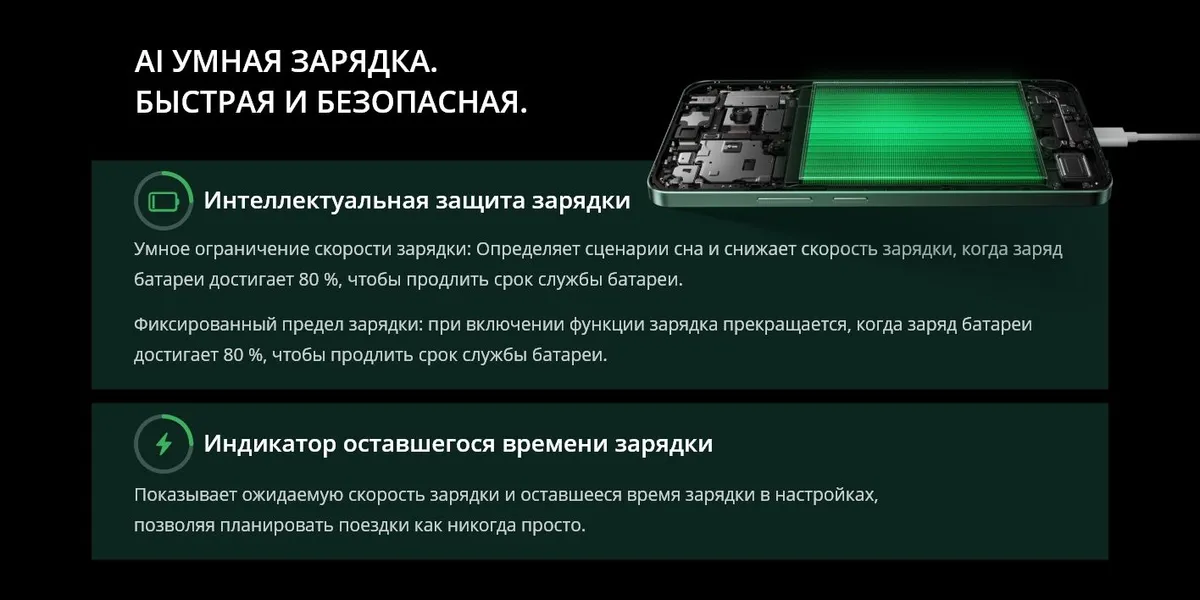 AI УМНАЯ ЗАРЯДКА.
БЫСТРАЯ И БЕЗОПАСНАЯ.

Интеллектуальная защита зарядки

Умное ограничение скорости зарядки: Определяет сценарии сна и снижает скорость зарядки, когда заряд батареи достигает 80 %, чтобы продлить срок службы батареи.

Фиксированный предел зарядки: при включении функции зарядка прекращается, когда заряд батареи достигает 80 %, чтобы продлить срок службы батареи.

Индикатор оставшегося времени зарядки

Показывает ожидаемую скорость зарядки и оставшееся время зарядки в настройках, позволяя планировать поездки как никогда просто.